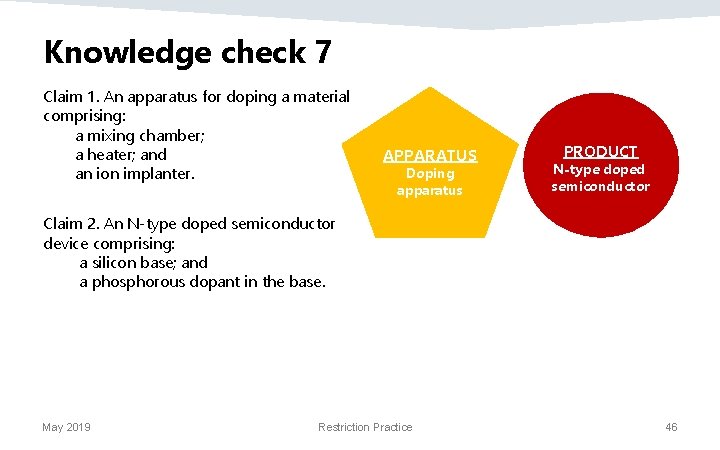 Knowledge check 7

Claim 1. An apparatus for doping a material comprising:
a mixing chamber;
a heater; and
an ion implanter.

Claim 2. An N-type doped semiconductor device comprising:
a silicon base; and
a phosphorous dopant in the base.

APPARATUS
Doping apparatus

PRODUCT
N-type doped semiconductor

May 2019

Restriction Practice

46